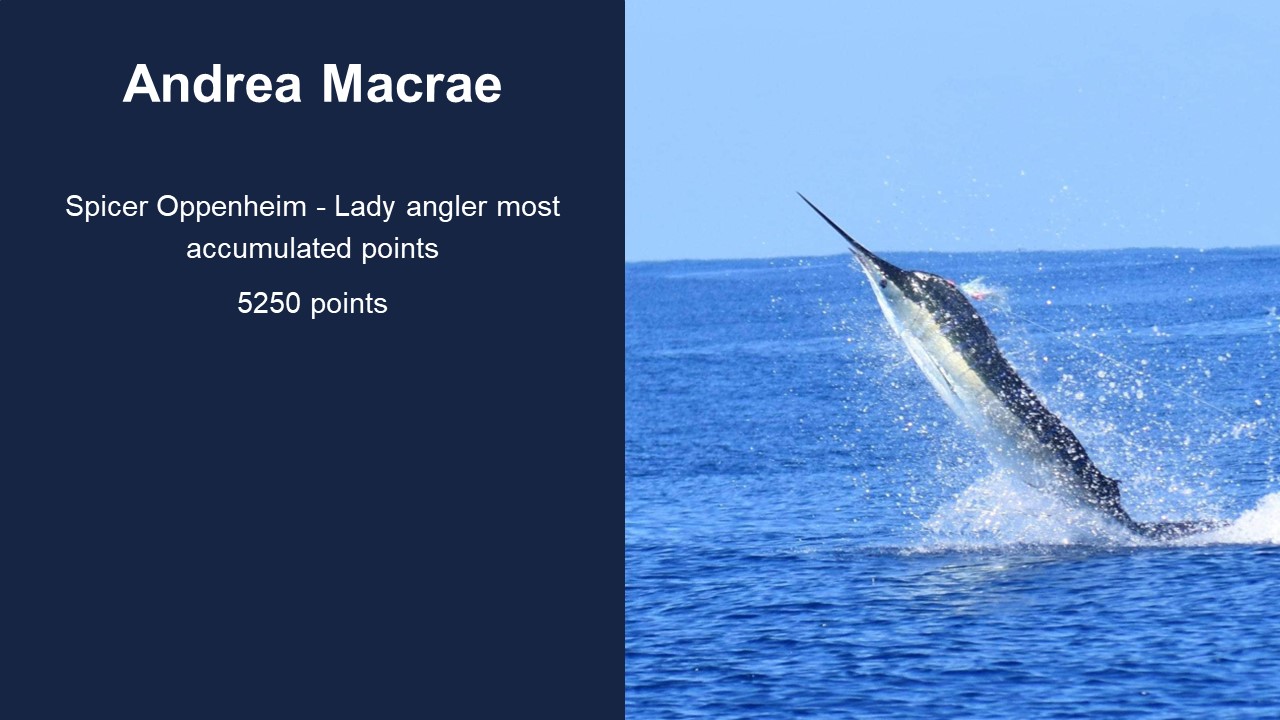 Andrea Macrae

Spicer Oppenheim - Lady angler most accumulated points

5250 points